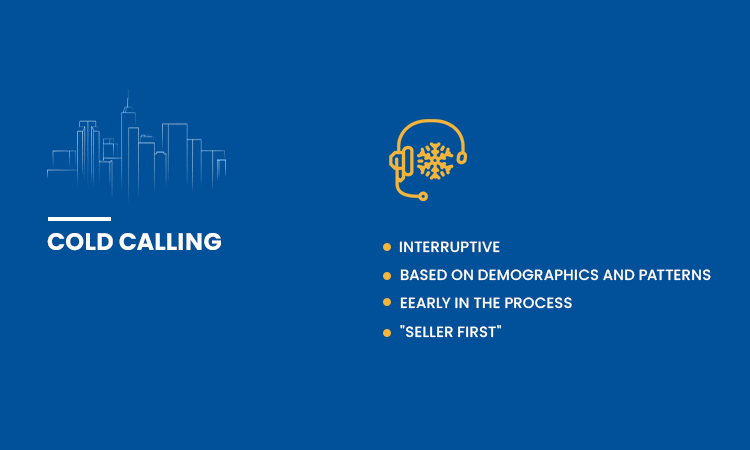 COLD CALLING

- INTERRUPTIVE
- BASED ON DEMOGRAPHICS AND PATTERNS
- EEARLY IN THE PROCESS
- "SELLER FIRST"